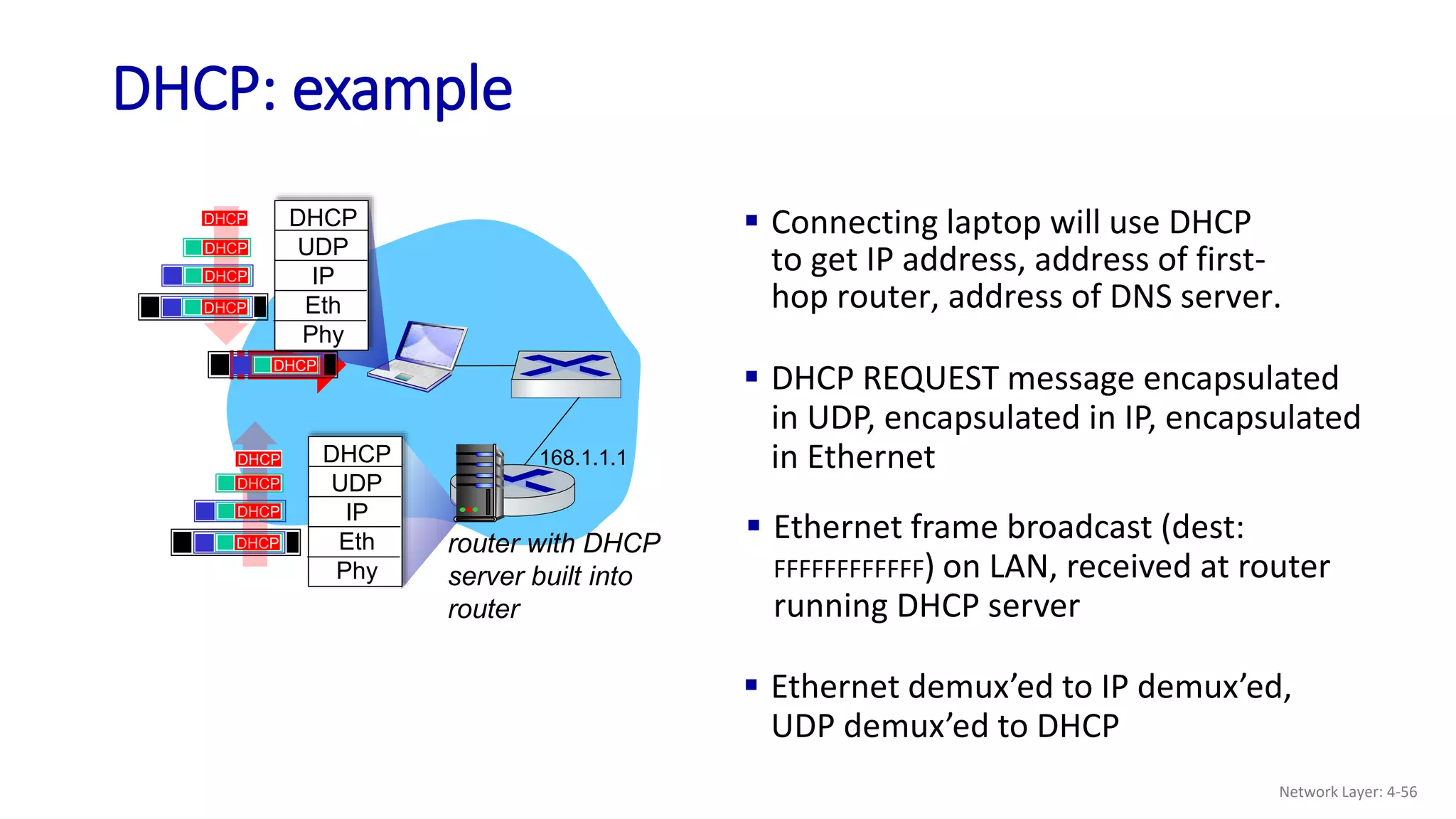 DHCP: example

DHCP
DHCP
DHCP
DHCP

DHCP
UDP
IP
Eth
Phy

DHCP

DHCP
DHCP
DHCP
DHCP

DHCP
UDP
IP
Eth
Phy

168.1.1.1

router with DHCP server built into router

▪ Connecting laptop will use DHCP to get IP address, address of first-hop router, address of DNS server.

▪ DHCP REQUEST message encapsulated in UDP, encapsulated in IP, encapsulated in Ethernet

▪ Ethernet frame broadcast (dest: FFFFFFFFFFFF) on LAN, received at router running DHCP server

▪ Ethernet demux'ed to IP demux'ed, UDP demux'ed to DHCP

Network Layer: 4-56